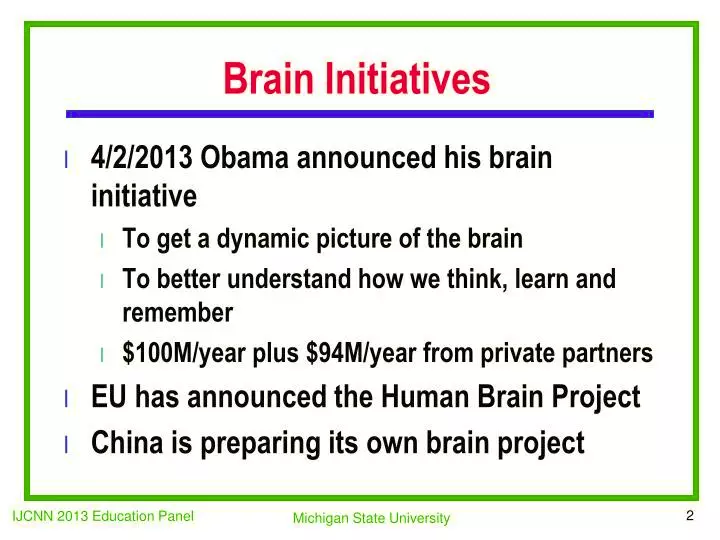 Brain Initiatives

l 4/2/2013 Obama announced his brain initiative

l To get a dynamic picture of the brain

l To better understand how we think, learn and remember

l \$100M/year plus \$94M/year from private partners

l EU has announced the Human Brain Project

l China is preparing its own brain project

IJCNN 2013 Education Panel

Michigan State University

2